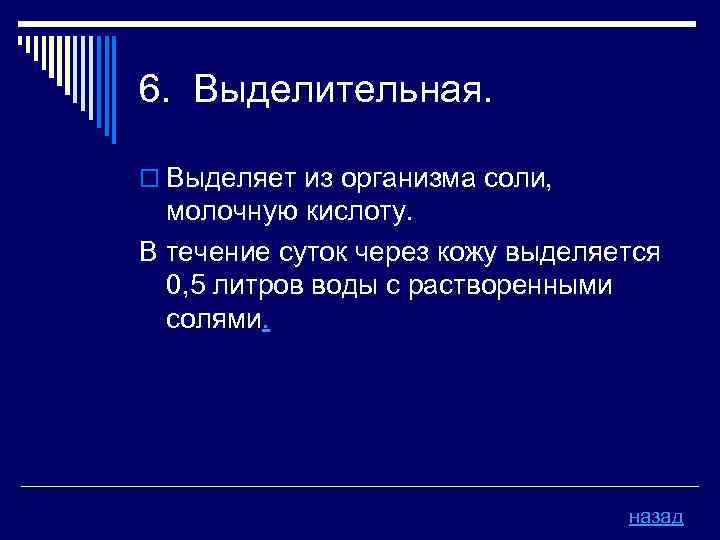 6. Выделительная.

Выделяет из организма соли, молочную кислоту.

В течение суток через кожу выделяется 0,5 литров воды с растворенными солями.

назад